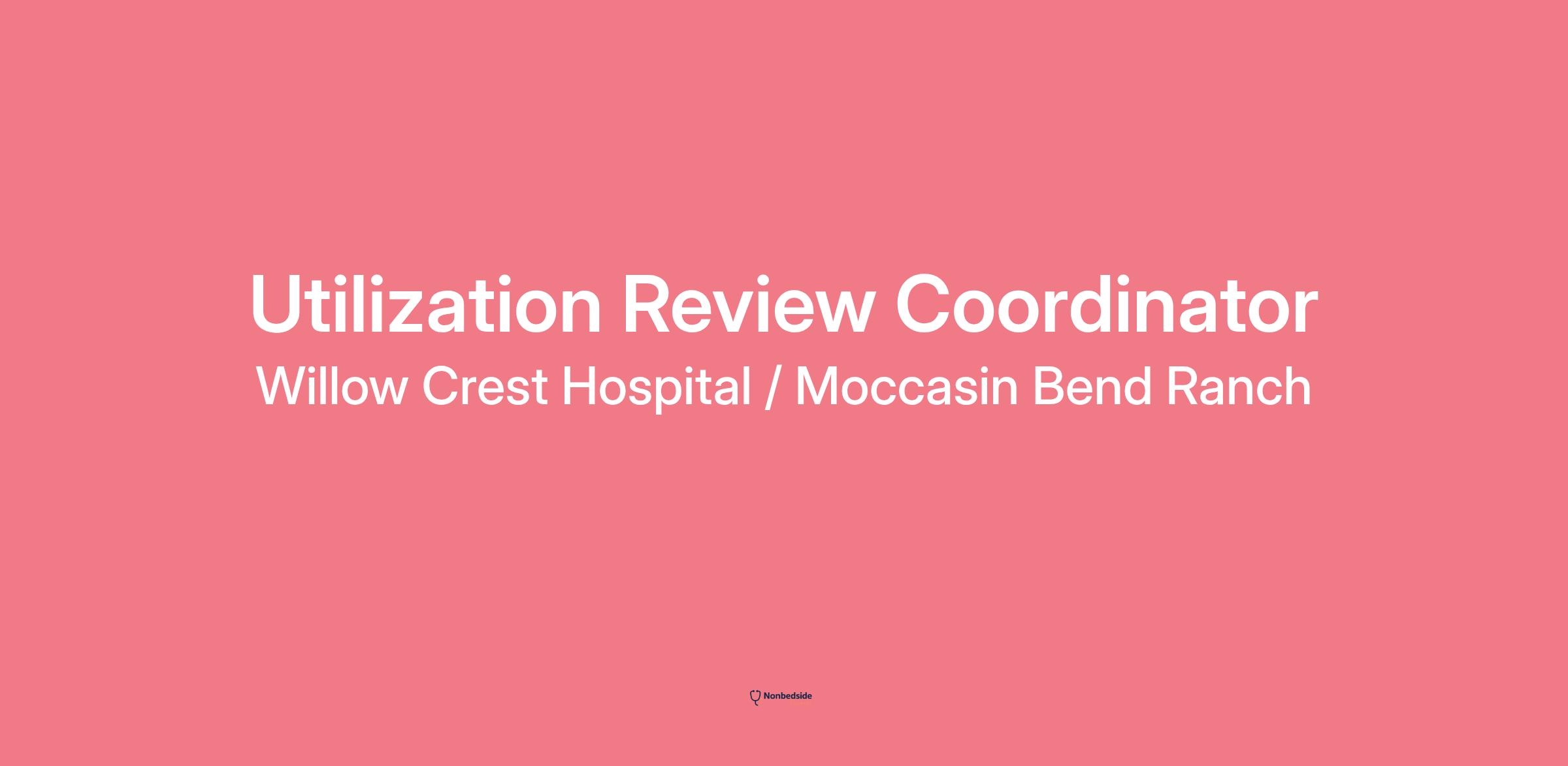 Utilization Review Coordinator

Willow Crest Hospital / Moccasin Bend Ranch

Nonbedside